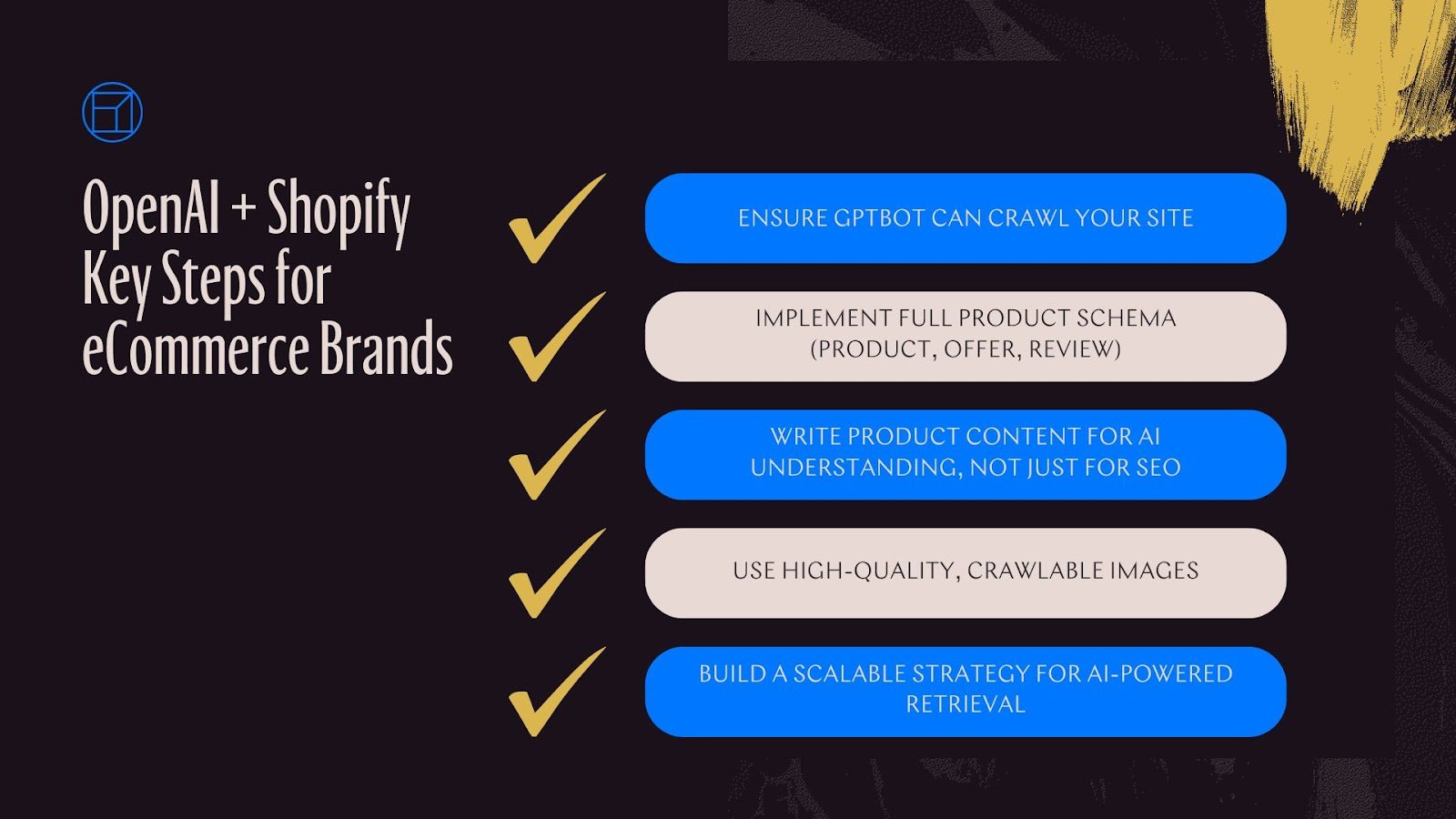 OpenAI + Shopify Key Steps for eCommerce Brands

ENSURE GPTBOT CAN CRAWL YOUR SITE

IMPLEMENT FULL PRODUCT SCHEMA (PRODUCT, OFFER, REVIEW)

WRITE PRODUCT CONTENT FOR AI UNDERSTANDING, NOT JUST FOR SEO

USE HIGH-QUALITY, CRAWLABLE IMAGES

BUILD A SCALABLE STRATEGY FOR AI-POWERED RETRIEVAL